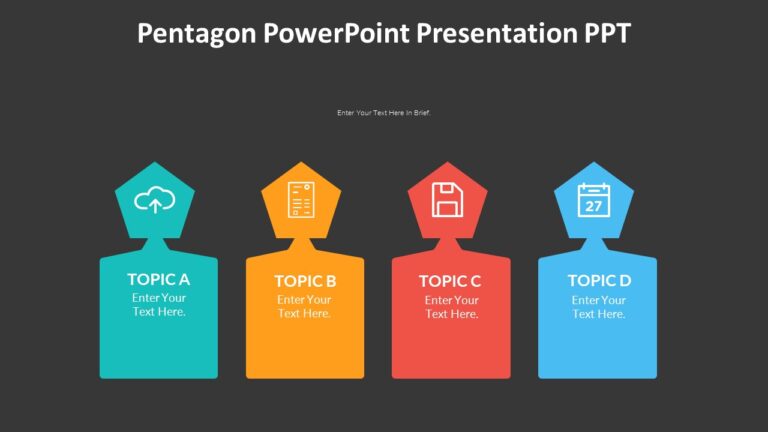 Pentagon PowerPoint Presentation PPT

Enter Your Text Here In Brief.

27

TOPIC A
Enter Your Text Here.

TOPIC B
Enter Your Text Here.

TOPIC C
Enter Your Text Here.

TOPIC D
Enter Your Text Here.